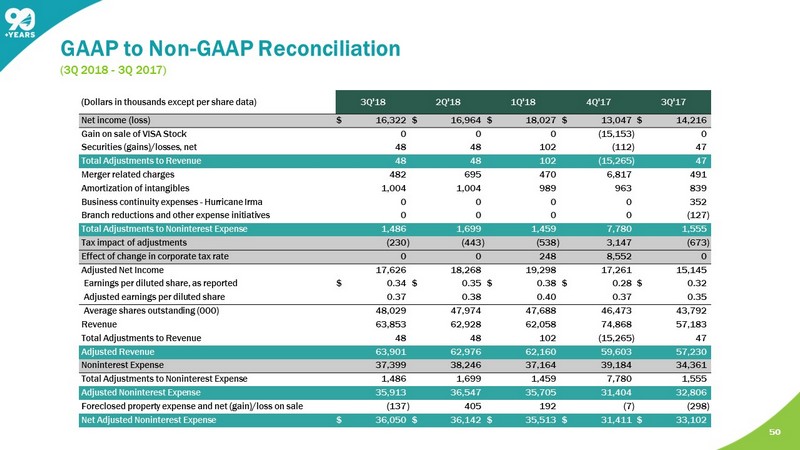 90 +YEARS

GAAP to Non-GAAP Reconciliation
(3Q 2018 - 3Q 2017)

| (Dollars in thousands except per share data) | 3Q'18 | 2Q'18 | 1Q'18 | 4Q'17 | 3Q'17 |
|---|---|---|---|---|---|
| Net income (loss) | $ 16,322 | $ 16,964 | $ 18,027 | $ 13,047 | $ 14,216 |
| Gain on sale of VISA Stock | 0 | 0 | 0 | (15,153) | 0 |
| Securities (gains)/losses, net | 48 | 48 | 102 | (112) | 47 |
| Total Adjustments to Revenue | 48 | 48 | 102 | (15,265) | 47 |
| Merger related charges | 482 | 695 | 470 | 6,817 | 491 |
| Amortization of intangibles | 1,004 | 1,004 | 989 | 963 | 839 |
| Business continuity expenses - Hurricane Irma | 0 | 0 | 0 | 0 | 352 |
| Branch reductions and other expense initiatives | 0 | 0 | 0 | 0 | (127) |
| Total Adjustments to Noninterest Expense | 1,486 | 1,699 | 1,459 | 7,780 | 1,555 |
| Tax impact of adjustments | (230) | (443) | (538) | 3,147 | (673) |
| Effect of change in corporate tax rate | 0 | 0 | 248 | 8,552 | 0 |
| Adjusted Net Income | 17,626 | 18,268 | 19,298 | 17,261 | 15,145 |
| Earnings per diluted share, as reported | $ 0.34 | $ 0.35 | $ 0.38 | $ 0.28 | $ 0.32 |
| Adjusted earnings per diluted share | 0.37 | 0.38 | 0.40 | 0.37 | 0.35 |
| Average shares outstanding (000) | 48,029 | 47,974 | 47,688 | 46,473 | 43,792 |
| Revenue | 63,853 | 62,928 | 62,058 | 74,868 | 57,183 |
| Total Adjustments to Revenue | 48 | 48 | 102 | (15,265) | 47 |
| Adjusted Revenue | 63,901 | 62,976 | 62,160 | 59,603 | 57,230 |
| Noninterest Expense | 37,399 | 38,246 | 37,164 | 39,184 | 34,361 |
| Total Adjustments to Noninterest Expense | 1,486 | 1,699 | 1,459 | 7,780 | 1,555 |
| Adjusted Noninterest Expense | 35,913 | 36,547 | 35,705 | 31,404 | 32,806 |
| Foreclosed property expense and net (gain)/loss on sale | (137) | 405 | 192 | (7) | (298) |
| Net Adjusted Noninterest Expense | $ 36,050 | $ 36,142 | $ 35,513 | $ 31,411 | $ 33,102 |

50